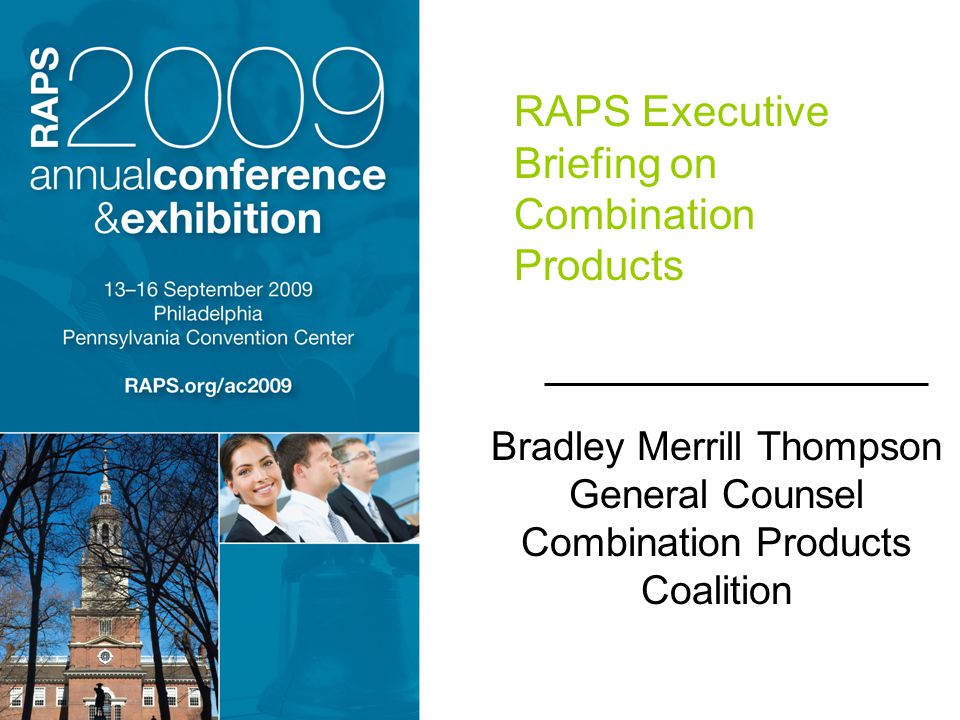 RAPS 2009
annualconference
&exhibition

13–16 September 2009
Philadelphia
Pennsylvania Convention Center

RAPS.org/ac2009

RAPS Executive Briefing on Combination Products

Bradley Merrill Thompson
General Counsel
Combination Products Coalition